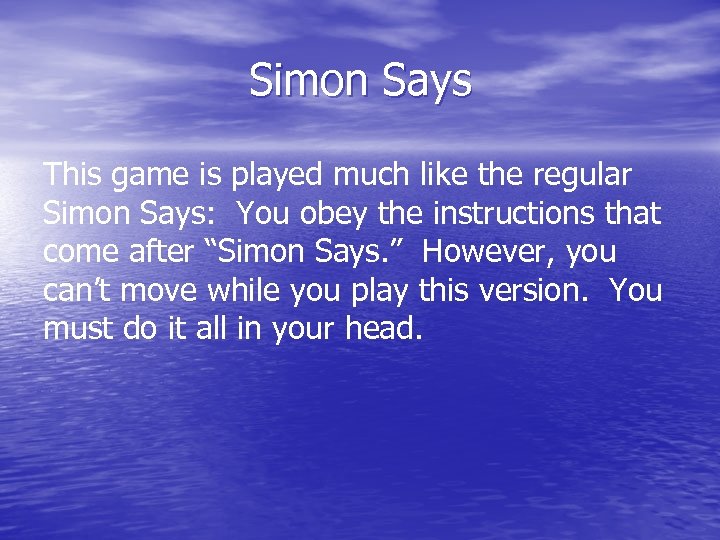 Simon Says

This game is played much like the regular Simon Says: You obey the instructions that come after “Simon Says.” However, you can’t move while you play this version. You must do it all in your head.